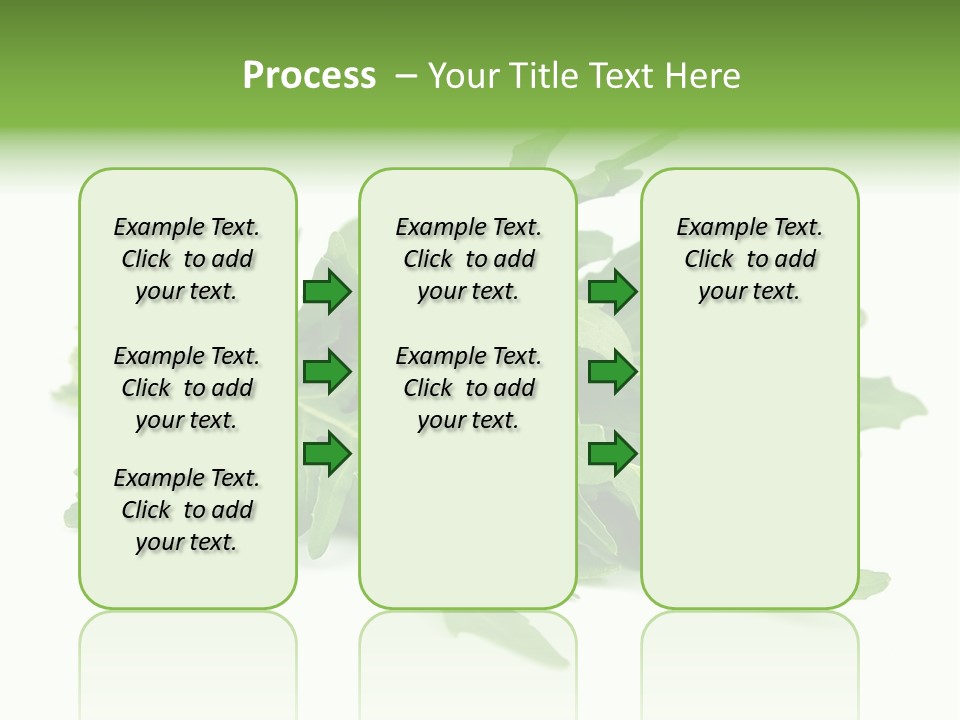 Process – Your Title Text Here

Example Text. Click to add your text.

Example Text. Click to add your text.

Example Text. Click to add your text.

Example Text. Click to add your text.

Example Text. Click to add your text.

Example Text. Click to add your text.